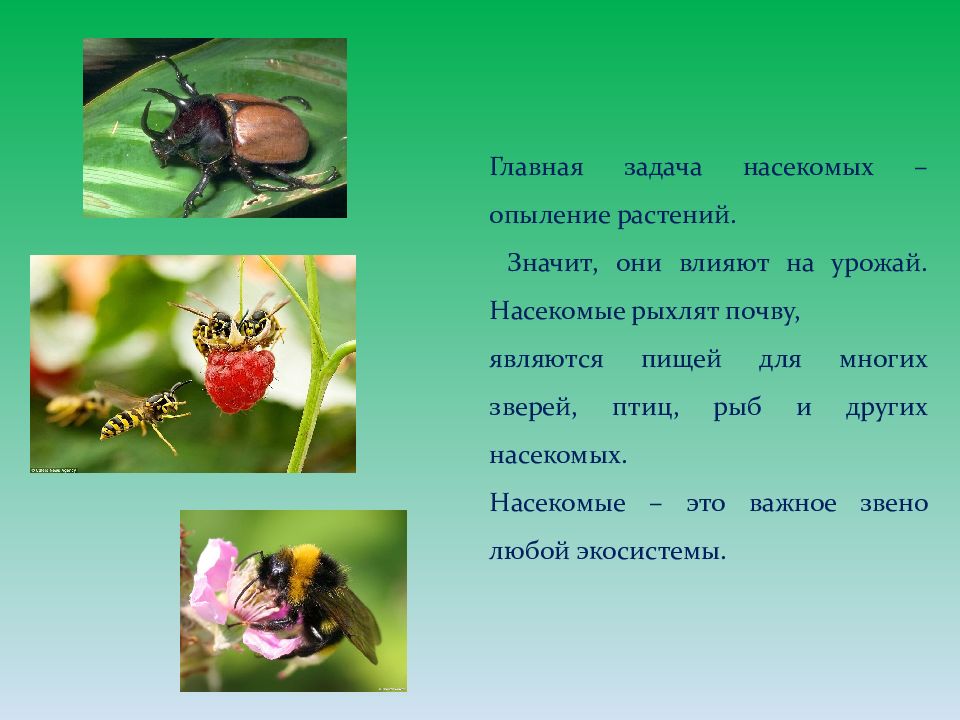 Главная задача насекомых – опыление растений.

Значит, они влияют на урожай. Насекомые рыхлят почву, являются пищей для многих зверей, птиц, рыб и других насекомых.

Насекомые – это важное звено любой экосистемы.